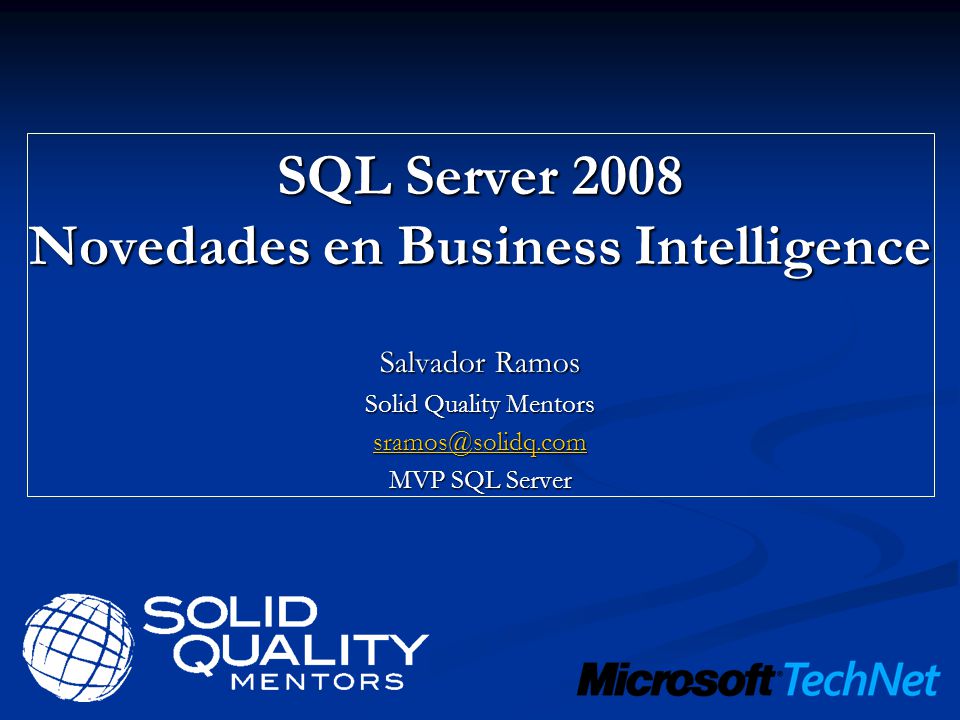 SQL Server 2008
Novedades en Business Intelligence

Salvador Ramos
Solid Quality Mentors
sramos@solidq.com
MVP SQL Server

SOLID QUALITY MENTORS

Microsoft TechNet